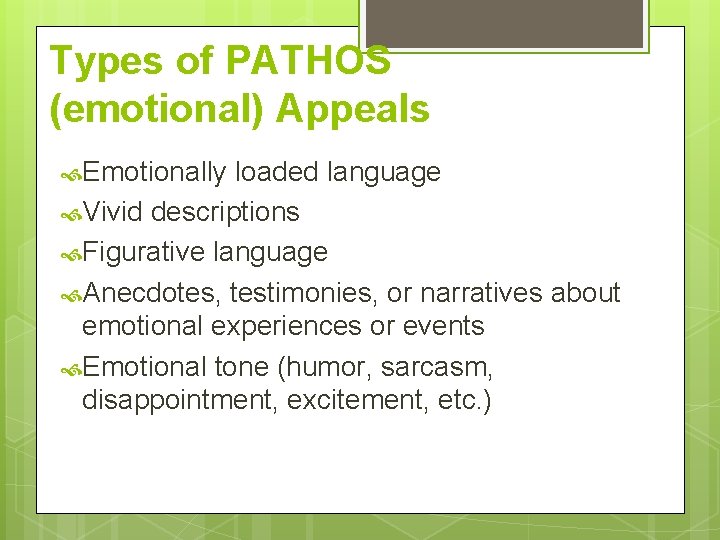 Types of PATHOS (emotional) Appeals

Emotionally loaded language
Vivid descriptions
Figurative language
Anecdotes, testimonies, or narratives about emotional experiences or events
Emotional tone (humor, sarcasm, disappointment, excitement, etc.)